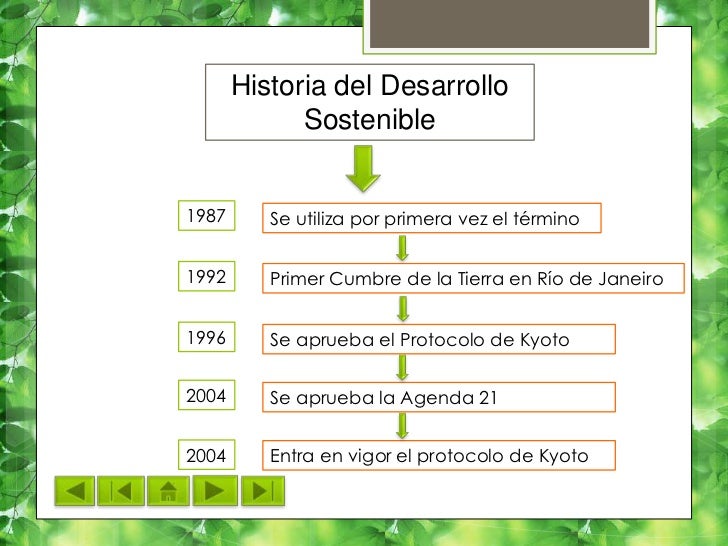 Historia del Desarrollo Sostenible

1987
Se utiliza por primera vez el término

1992
Primer Cumbre de la Tierra en Río de Janeiro

1996
Se aprueba el Protocolo de Kyoto

2004
Se aprueba la Agenda 21

2004
Entra en vigor el protocolo de Kyoto